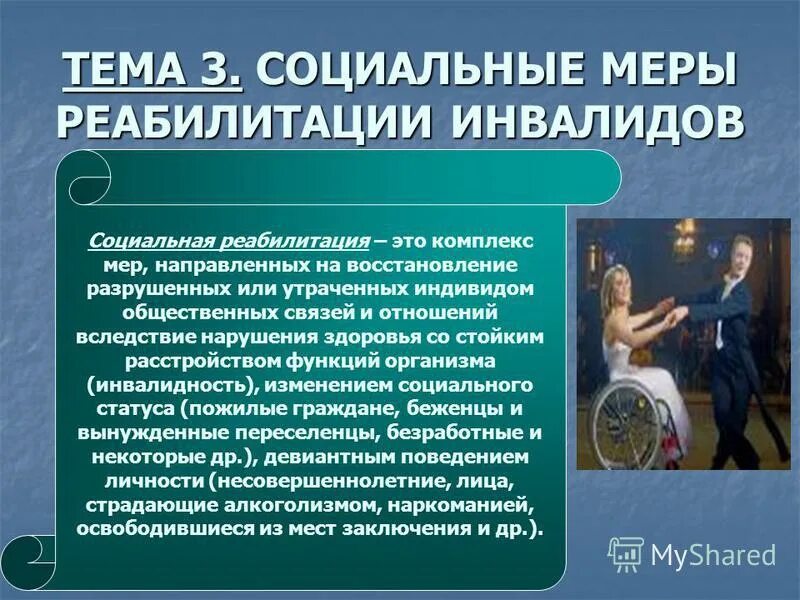 ТЕМА 3. СОЦИАЛЬНЫЕ МЕРЫ РЕАБИЛИТАЦИИ ИНВАЛИДОВ

Социальная реабилитация – это комплекс мер, направленных на восстановление разрушенных или утраченных индивидом общественных связей и отношений вследствие нарушения здоровья со стойким расстройством функций организма (инвалидность), изменением социального статуса (пожилые граждане, беженцы и вынужденные переселенцы, безработные и некоторые др.), девиантным поведением личности (несовершеннолетние, лица, страдающие алкоголизмом, наркоманией, освободившиеся из мест заключения и др.).

MyShared